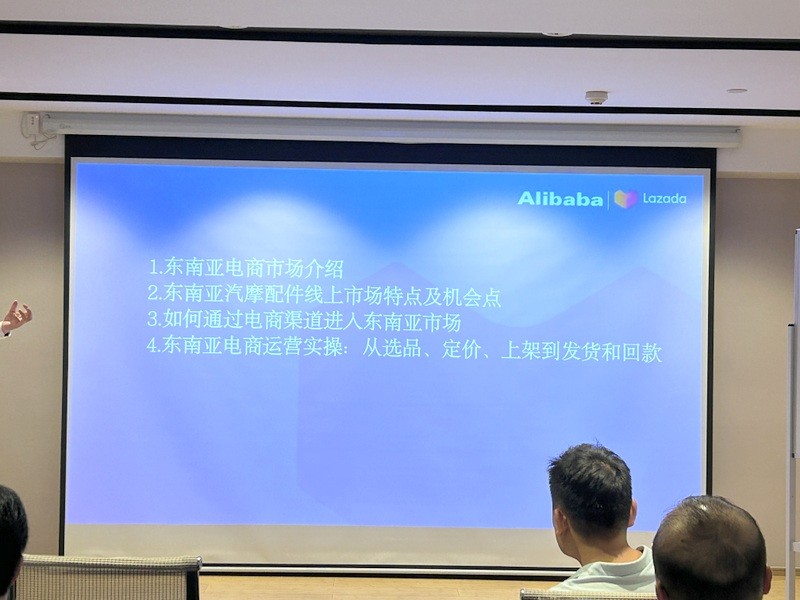 Alibaba | Lazada

1.东南亚电商市场介绍
2.东南亚汽摩配件线上市场特点及机会点
3.如何通过电商渠道进入东南亚市场
4.东南亚电商运营实操：从选品、定价、上架到发货和回款